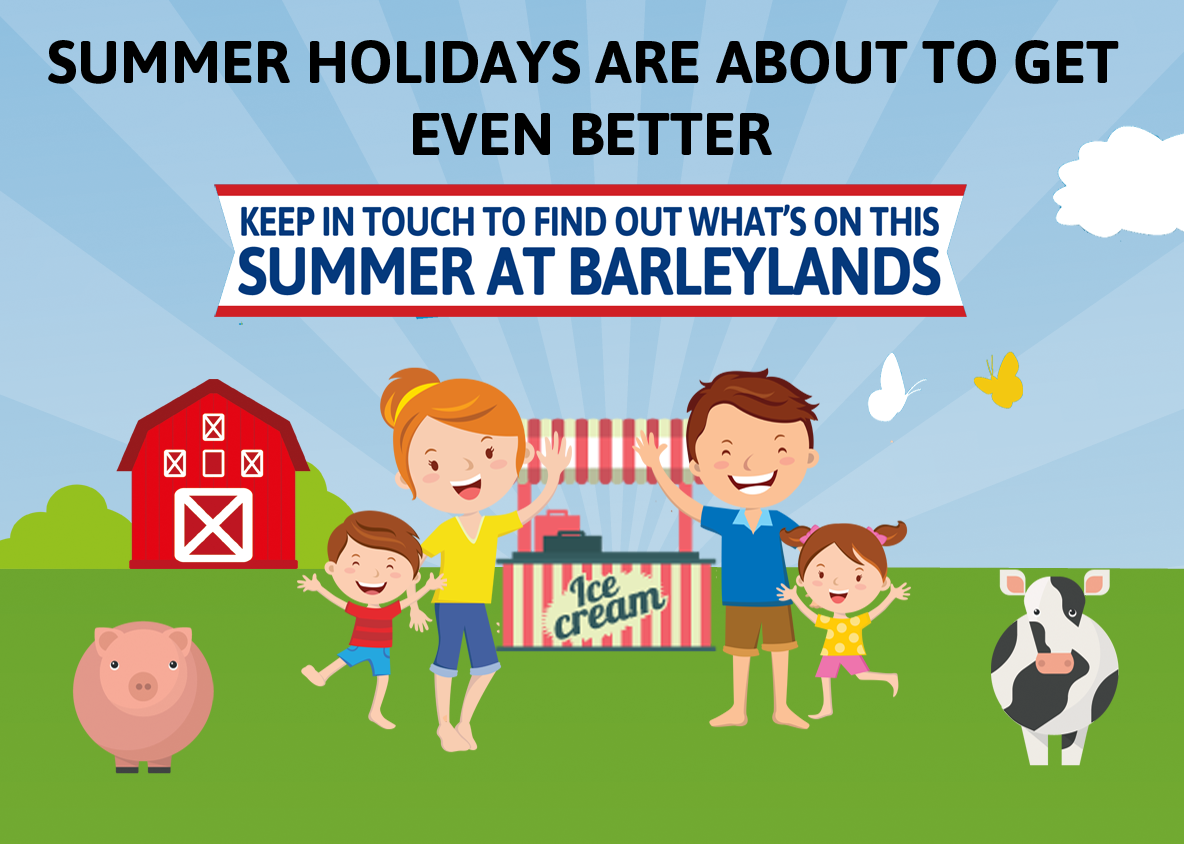 SUMMER HOLIDAYS ARE ABOUT TO GET EVEN BETTER

KEEP IN TOUCH TO FIND OUT WHAT'S ON THIS SUMMER AT BARLEYLANDS

Ice cream